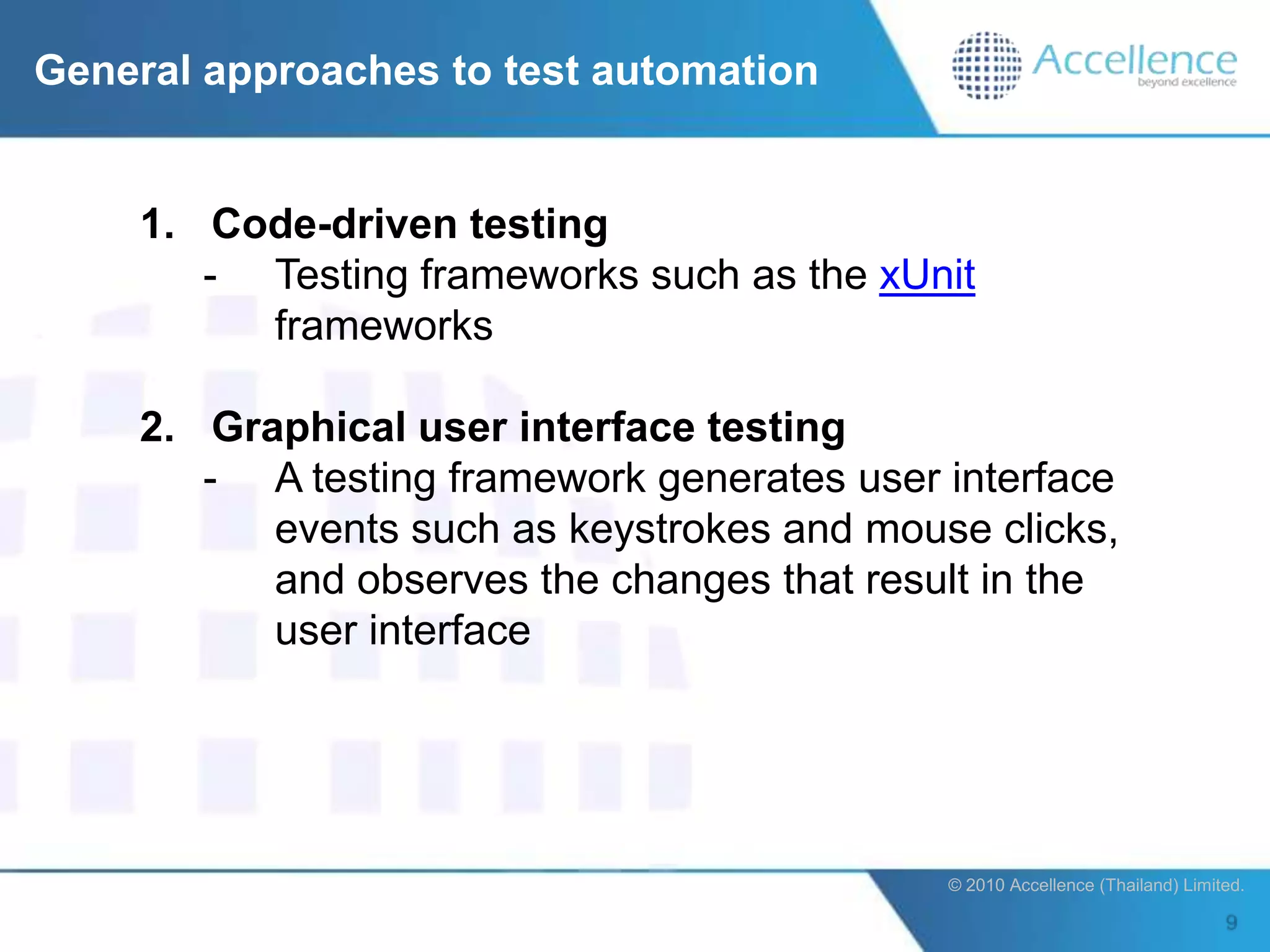 General approaches to test automation

Accellence
beyond excellence

1. Code-driven testing
- Testing frameworks such as the xUnit frameworks

2. Graphical user interface testing
- A testing framework generates user interface events such as keystrokes and mouse clicks, and observes the changes that result in the user interface

© 2010 Accellence (Thailand) Limited.

9